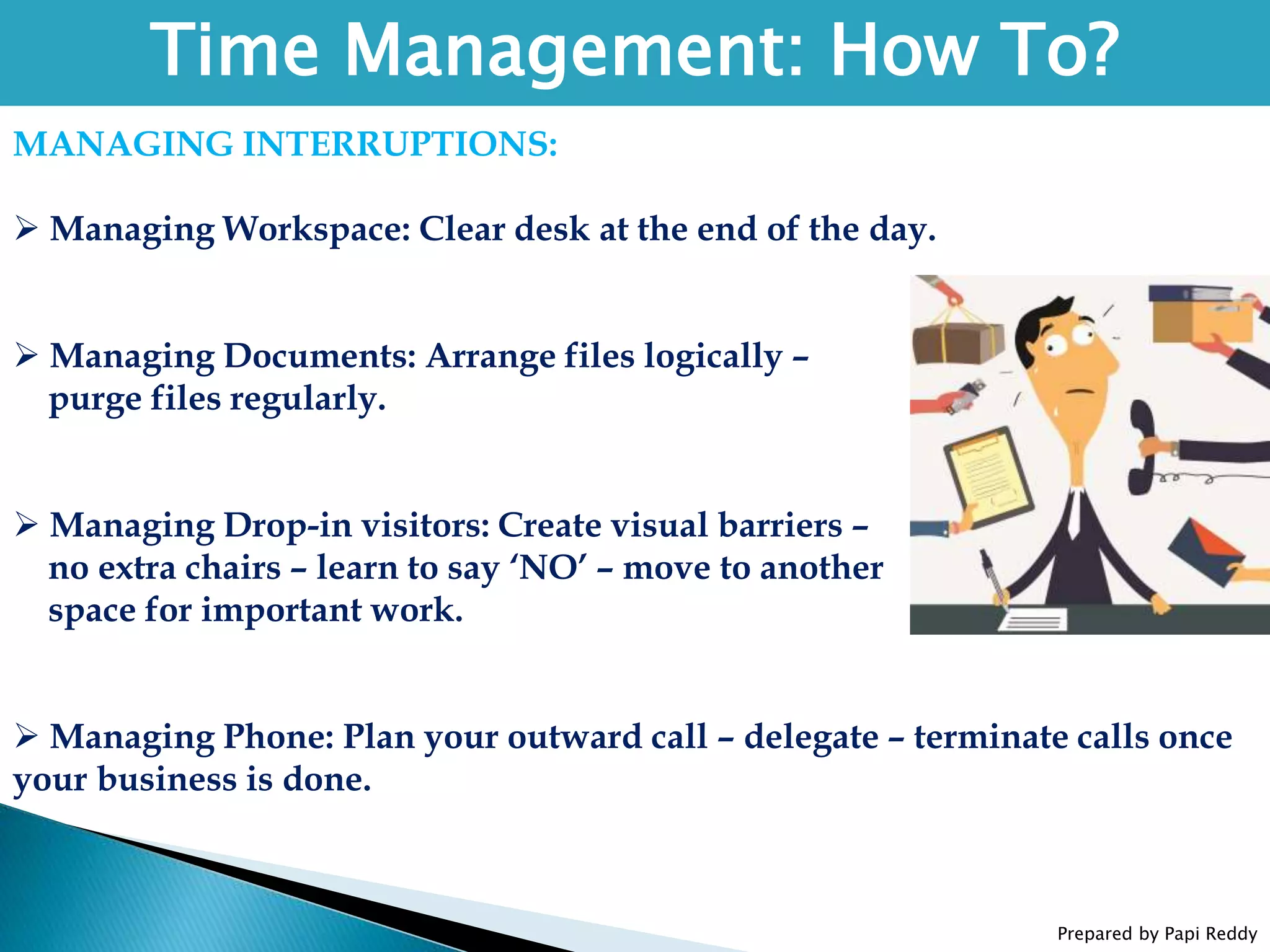 Time Management: How To?

MANAGING INTERRUPTIONS:

➢ Managing Workspace: Clear desk at the end of the day.

➢ Managing Documents: Arrange files logically – purge files regularly.

➢ Managing Drop-in visitors: Create visual barriers – no extra chairs – learn to say ‘NO’ – move to another space for important work.

➢ Managing Phone: Plan your outward call – delegate – terminate calls once your business is done.

Prepared by Papi Reddy